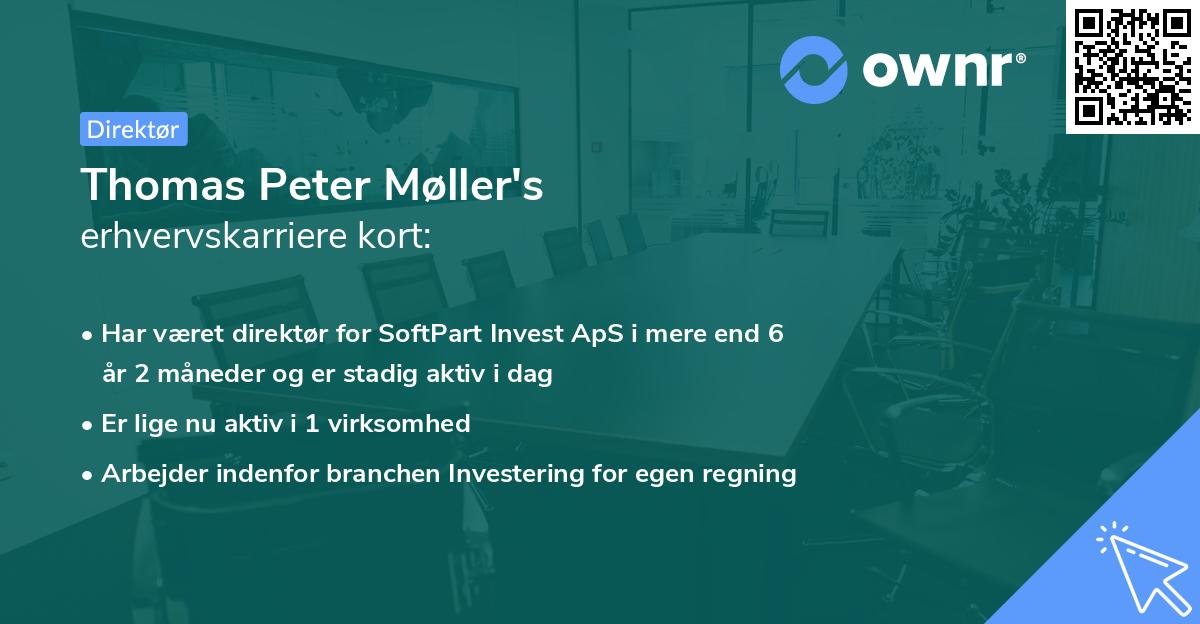 ownr®

Direktør

Thomas Peter Møller's
erhvervskarriere kort:

• Har været direktør for SoftPart Invest ApS i mere end 6 år 2 måneder og er stadig aktiv i dag
• Er lige nu aktiv i 1 virksomhed
• Arbejder indenfor branchen Investering for egen regning